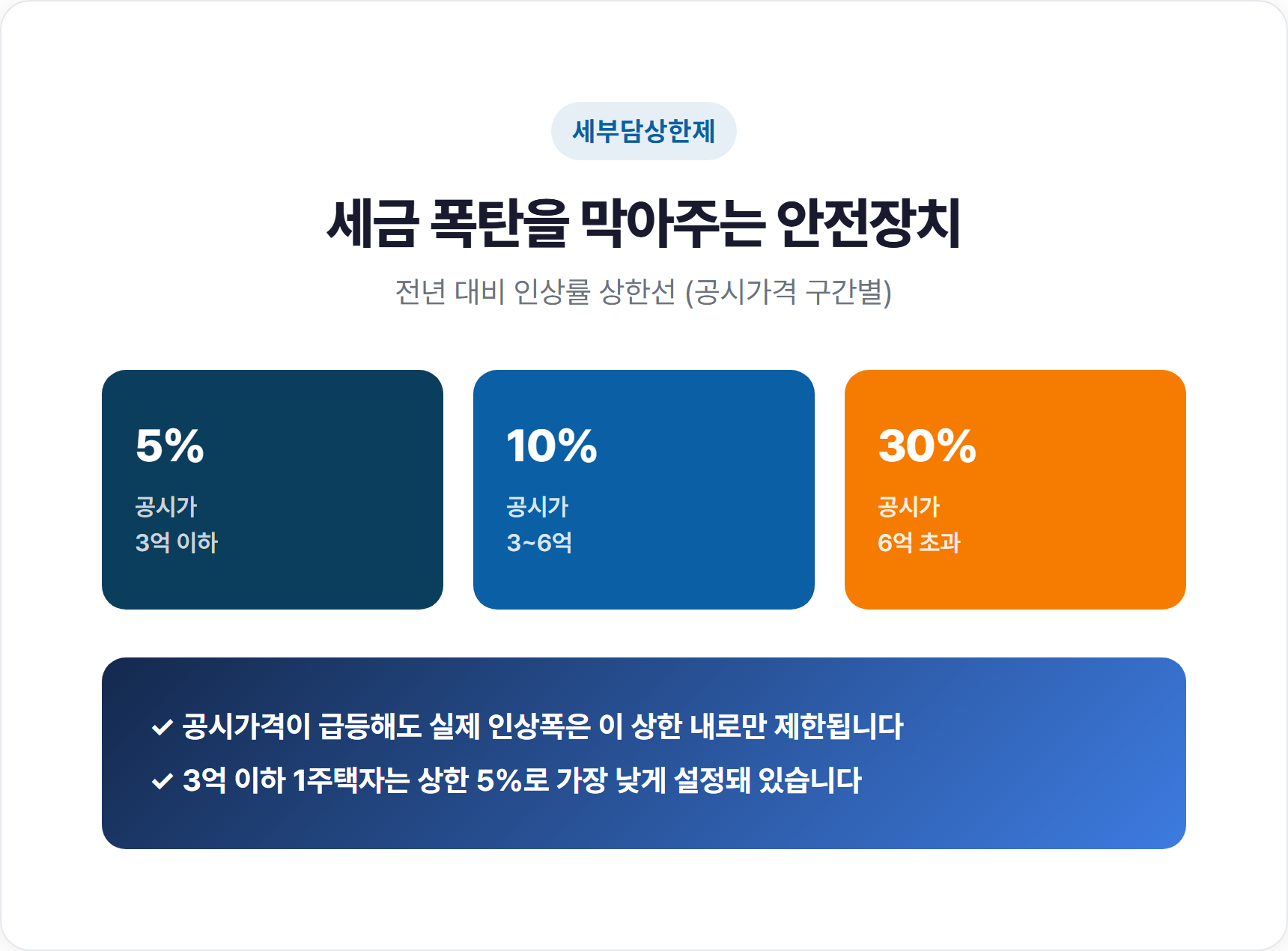 세부담상한제

세금 폭탄을 막아주는 안전장치

전년 대비 인상률 상한선 (공시가격 구간별)

5%
공시가
3억 이하

10%
공시가
3~6억

30%
공시가
6억 초과

✓ 공시가격이 급등해도 실제 인상폭은 이 상한 내로만 제한됩니다
✓ 3억 이하 1주택자는 상한 5%로 가장 낮게 설정돼 있습니다